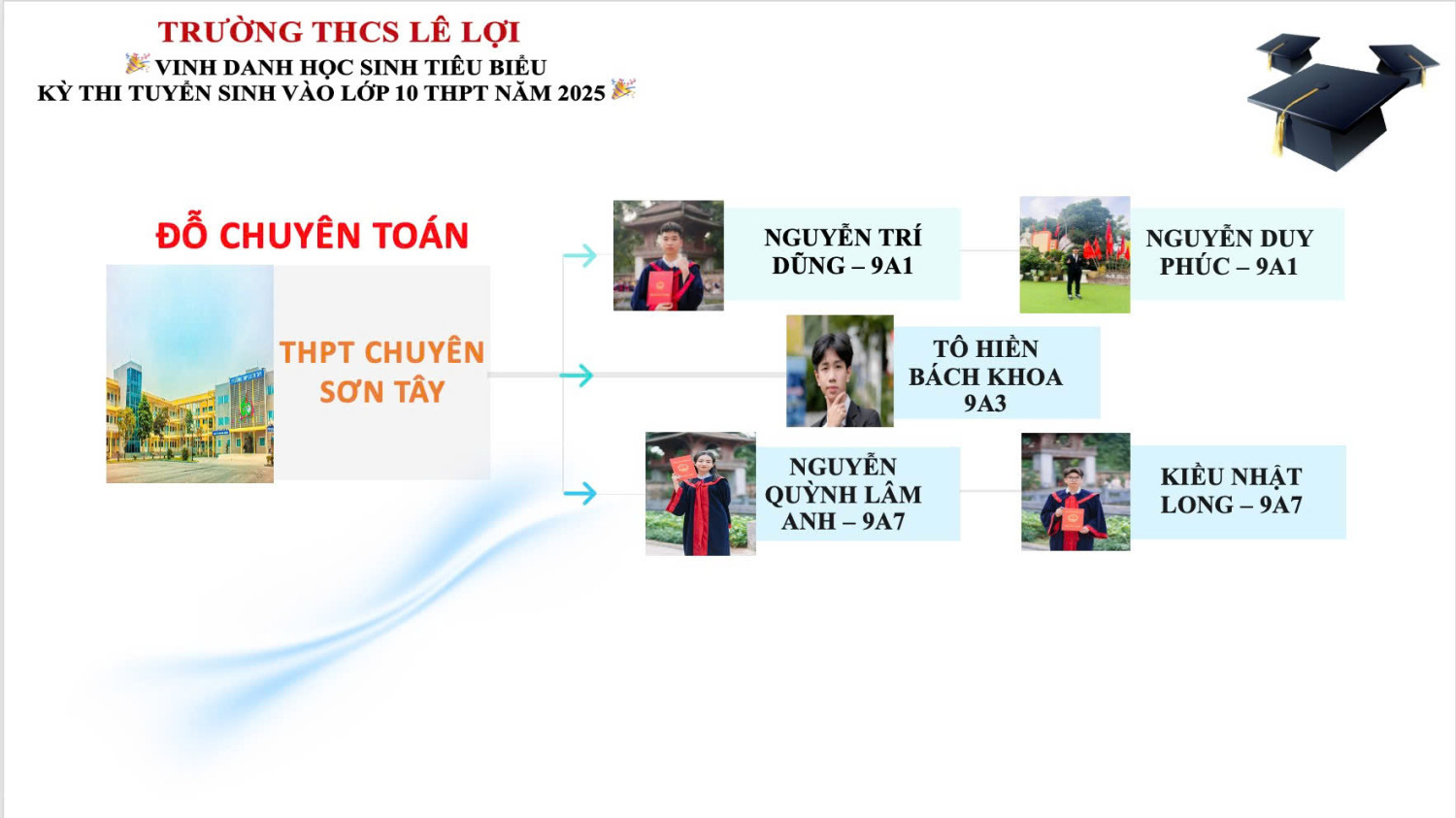 TRƯỜNG THCS LÊ LỢI
🎉 VINH DANH HỌC SINH TIÊU BIỂU
KỲ THI TUYỂN SINH VÀO LỚP 10 THPT NĂM 2025 🎉

ĐỖ CHUYÊN TOÁN

THPT CHUYÊN SƠN TÂY

NGUYỄN TRÍ DŨNG – 9A1

NGUYỄN DUY PHÚC – 9A1

TÔ HIỀN BÁCH KHOA 9A3

NGUYỄN QUỲNH LÂM ANH – 9A7

KIỀU NHẬT LONG – 9A7